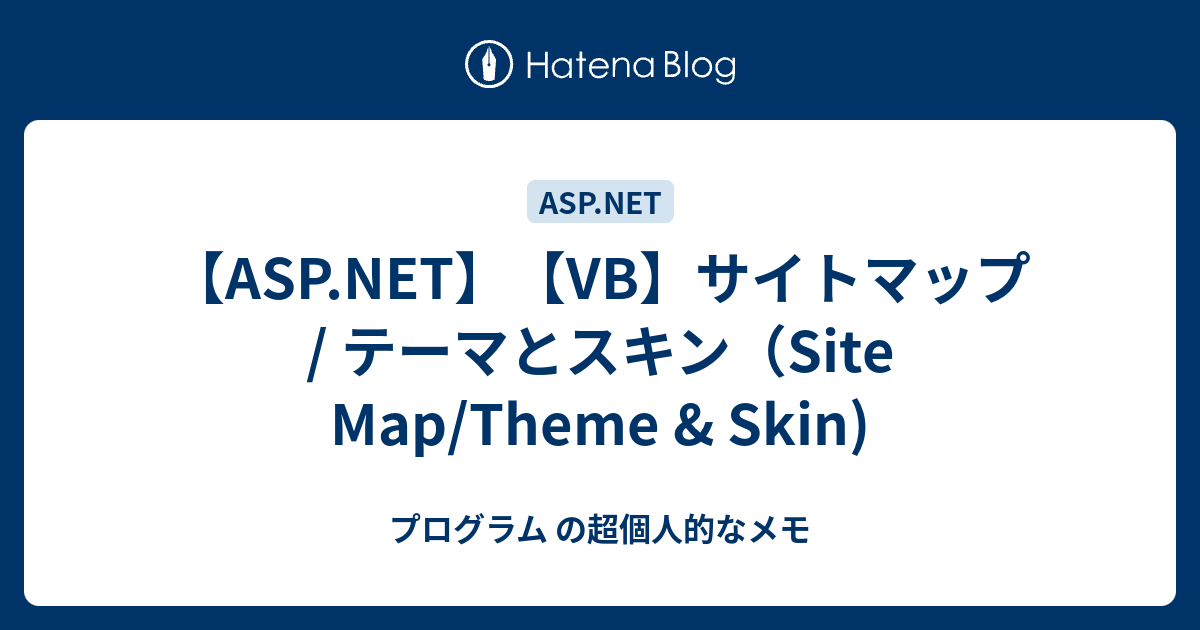 Hatena Blog

ASP.NET

【ASP.NET】【VB】サイトマップ / テーマとスキン（Site Map/Theme & Skin）

プログラム の超個人的なメモ